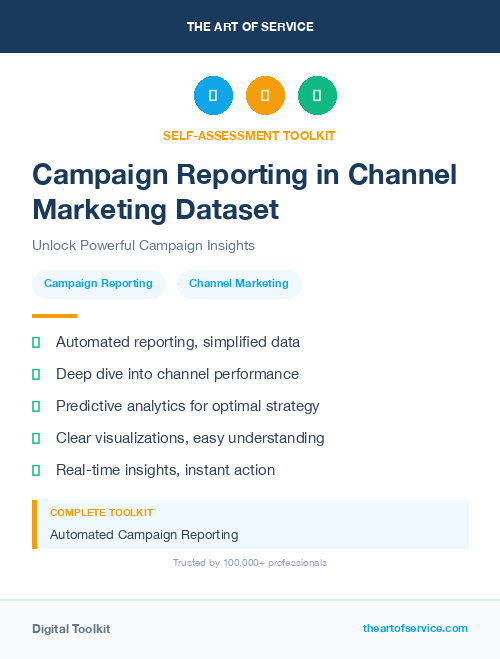 THE ART OF SERVICE

SELF-ASSESSMENT TOOLKIT

Campaign Reporting in Channel Marketing Dataset

Unlock Powerful Campaign Insights

Campaign Reporting
Channel Marketing

Automated reporting, simplified data
Deep dive into channel performance
Predictive analytics for optimal strategy
Clear visualizations, easy understanding
Real-time insights, instant action

COMPLETE TOOLKIT
Automated Campaign Reporting

Trusted by 100,000+ professionals

Digital Toolkit
theartofservice.com